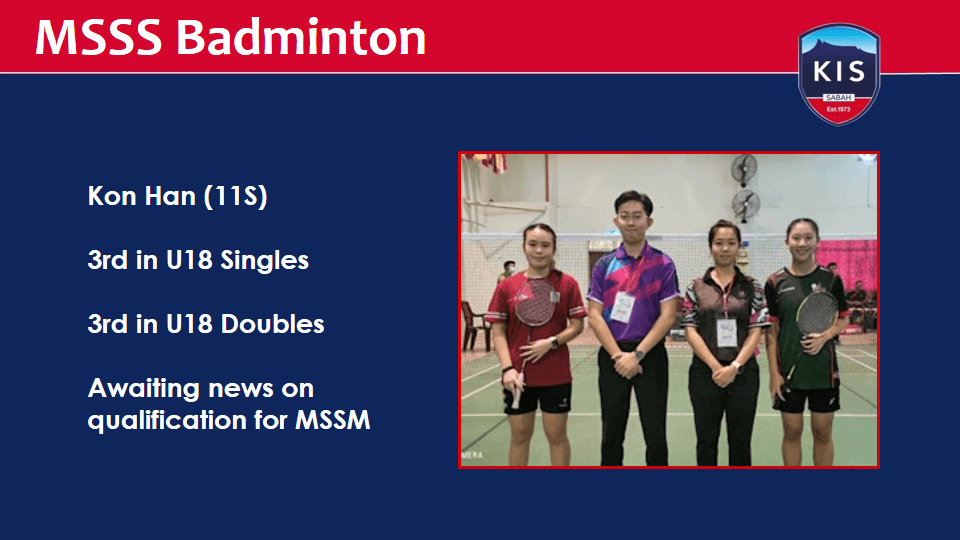 MSSS Badminton

KIS
SABAH
Est.1973

Kon Han (11S)

3rd in U18 Singles

3rd in U18 Doubles

Awaiting news on qualification for MSSM

MERA